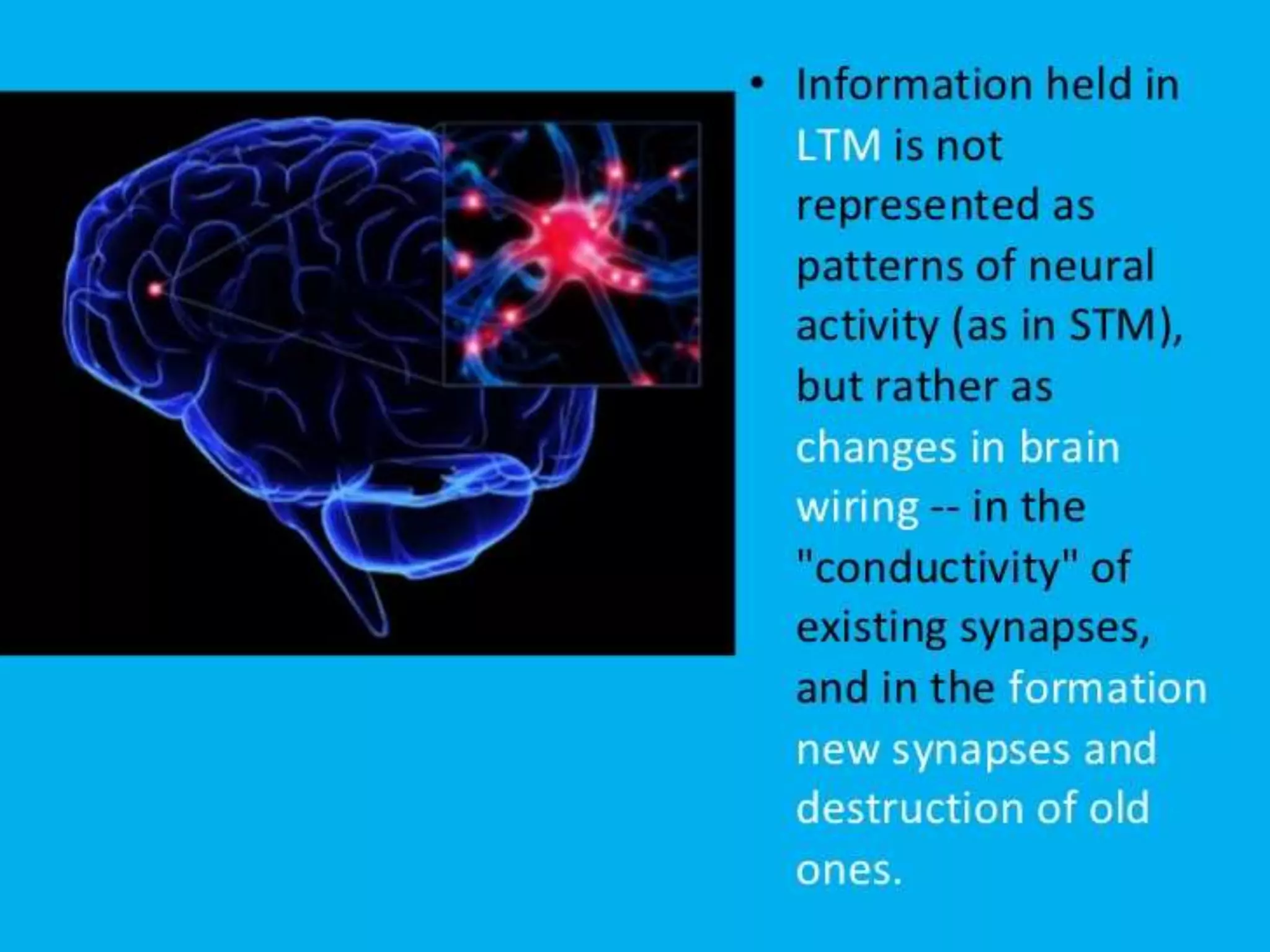 • Information held in LTM is not represented as patterns of neural activity (as in STM), but rather as changes in brain wiring -- in the "conductivity" of existing synapses, and in the formation new synapses and destruction of old ones.